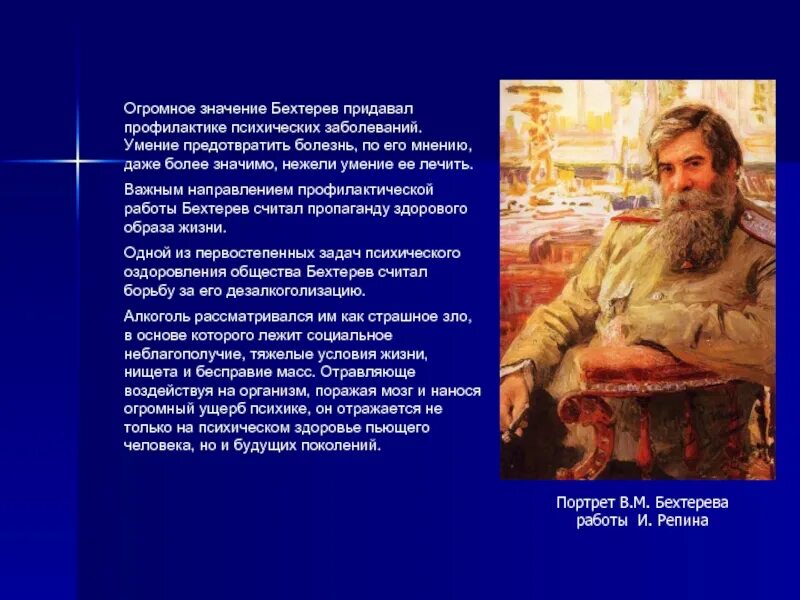 Огромное значение Бехтерев придавал профилактике психических заболеваний. Умение предотвратить болезнь, по его мнению, даже более значимо, нежели умение ее лечить.

Важным направлением профилактической работы Бехтерев считал пропаганду здорового образа жизни.

Одной из первостепенных задач психического оздоровления общества Бехтерев считал борьбу за его дезалкоголизацию.

Алкоголь рассматривался им как страшное зло, в основе которого лежит социальное неблагополучие, тяжелые условия жизни, нищета и бесправие масс. Отравляюще воздействуя на организм, поражая мозг и нанося огромный ущерб психике, он отражается не только на психическом здоровье пьющего человека, но и будущих поколений.

Портрет В.М. Бехтерева работы И. Репина